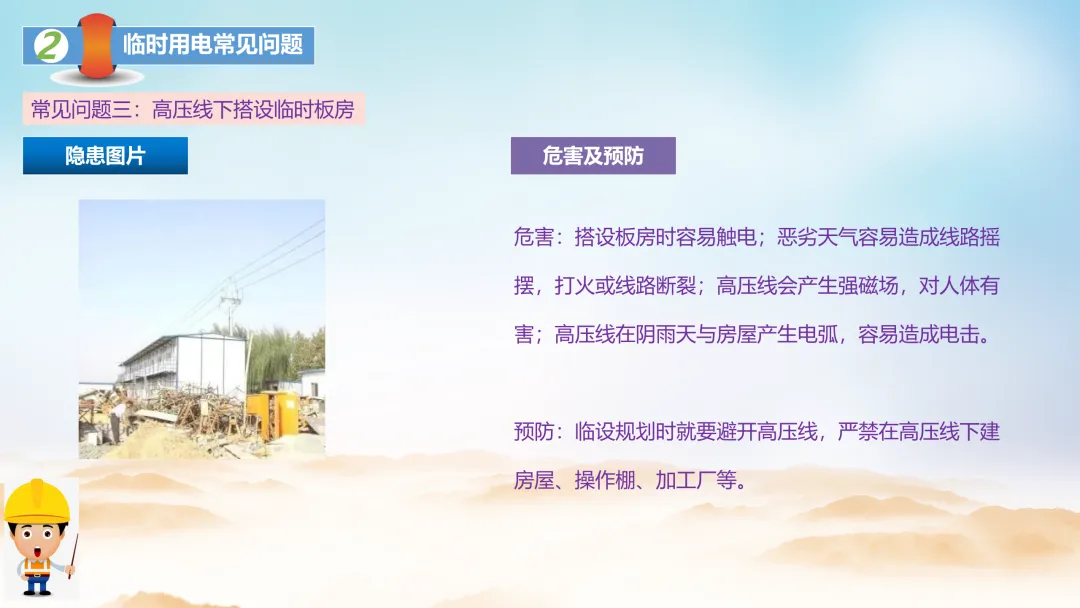 2 临时用电常见问题

常见问题三：高压线下搭设临时板房

隐患图片

危害及预防

危害：搭设板房时容易触电；恶劣天气容易造成线路摇摆，打火或线路断裂；高压线会产生强磁场，对人体有害；高压线在阴雨天与房屋产生电弧，容易造成电击。

预防：临设规划时就要避开高压线，严禁在高压线下建房屋、操作棚、加工厂等。